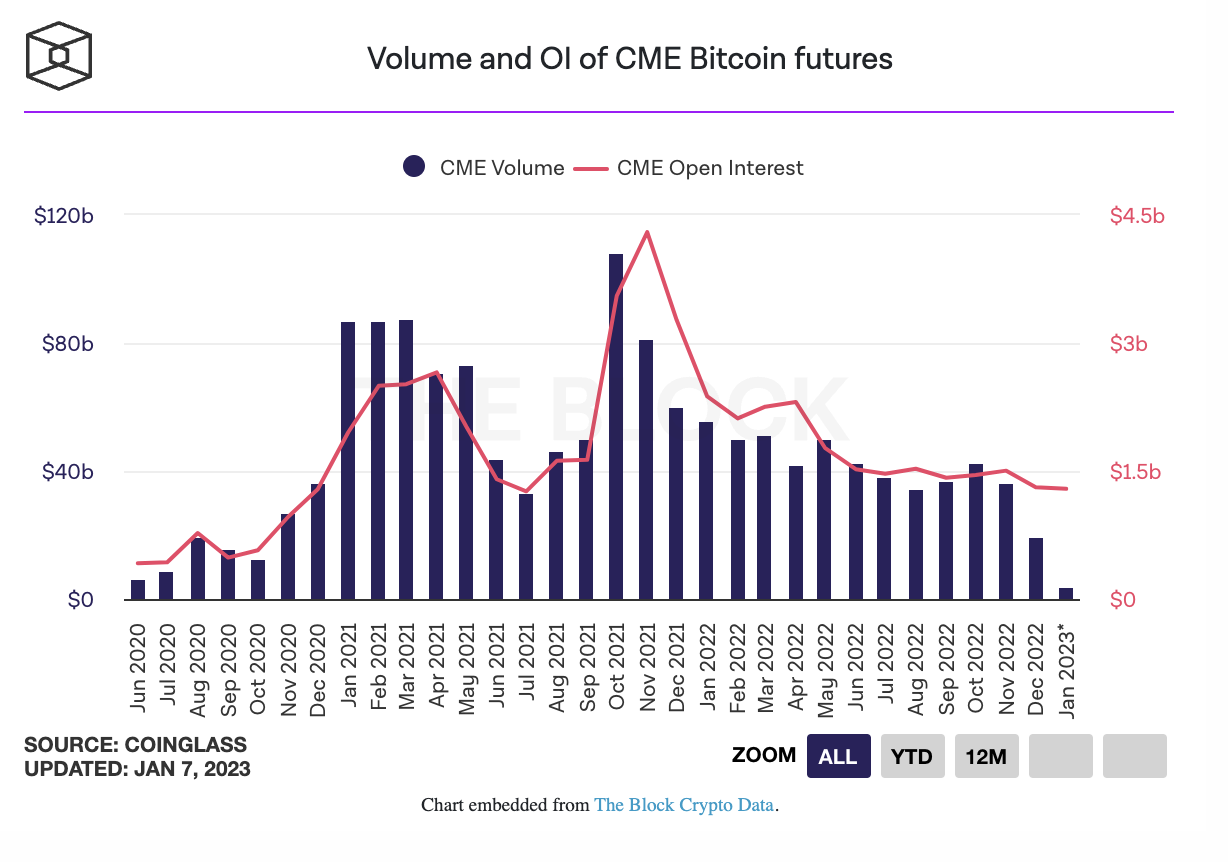 Volume and OI of CME Bitcoin futures

CME Volume CME Open Interest

$120b
$80b
$40b
$0

$4.5b
$3b
$1.5b
$0

THE BLOCK

Jun 2020
Jul 2020
Aug 2020
Sep 2020
Oct 2020
Nov 2020
Dec 2020
Jan 2021
Feb 2021
Mar 2021
Apr 2021
May 2021
Jun 2021
Jul 2021
Aug 2021
Sep 2021
Oct 2021
Nov 2021
Dec 2021
Jan 2022
Feb 2022
Mar 2022
Apr 2022
May 2022
Jun 2022
Jul 2022
Aug 2022
Sep 2022
Oct 2022
Nov 2022
Dec 2022
Jan 2023*

SOURCE: COINGLASS
UPDATED: JAN 7, 2023

ZOOM ALL YTD 12M

Chart embedded from The Block Crypto Data.